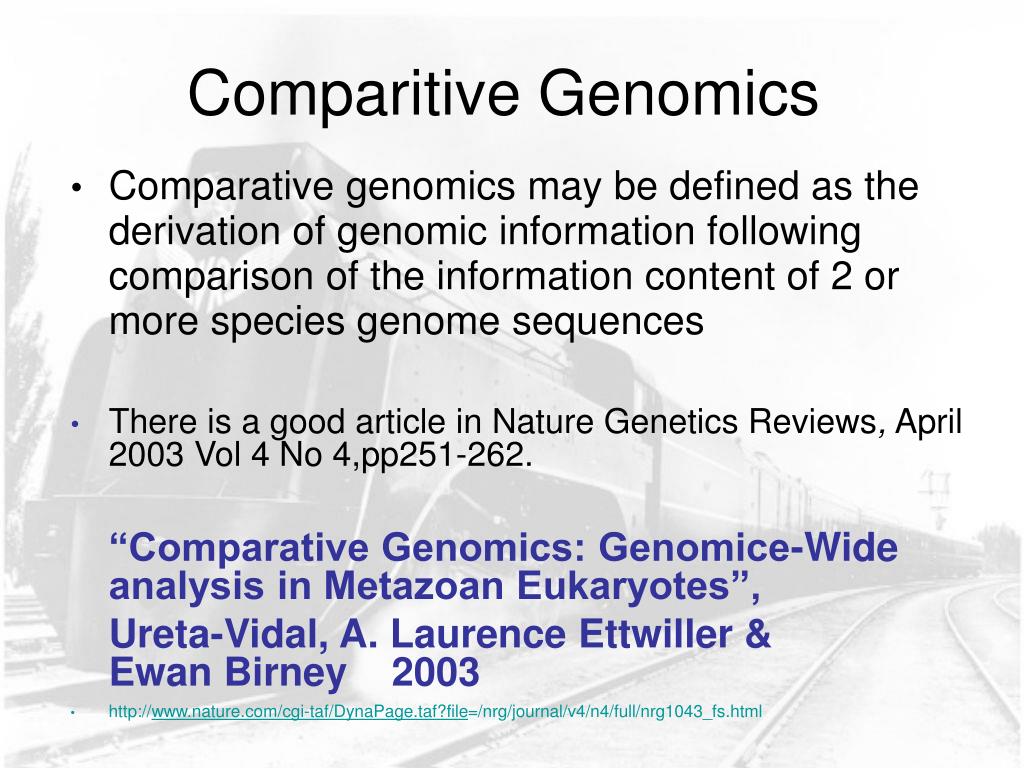 Comparitive Genomics

• Comparative genomics may be defined as the derivation of genomic information following comparison of the information content of 2 or more species genome sequences

• There is a good article in Nature Genetics Reviews, April 2003 Vol 4 No 4,pp251-262.

“Comparative Genomics: Genomice-Wide analysis in Metazoan Eukaryotes”,

Ureta-Vidal, A. Laurence Ettwiller & Ewan Birney 2003

• http://www.nature.com/cgi-taf/DynaPage.taf?file=/nrg/journal/v4/n4/full/nrg1043_fs.html